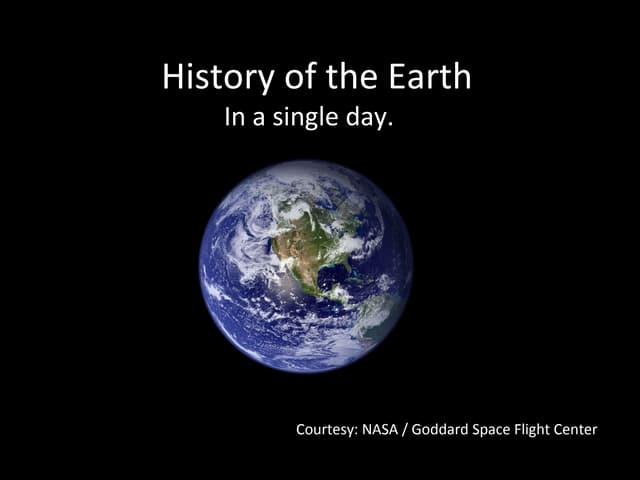 History of the Earth
In a single day.

Courtesy: NASA / Goddard Space Flight Center